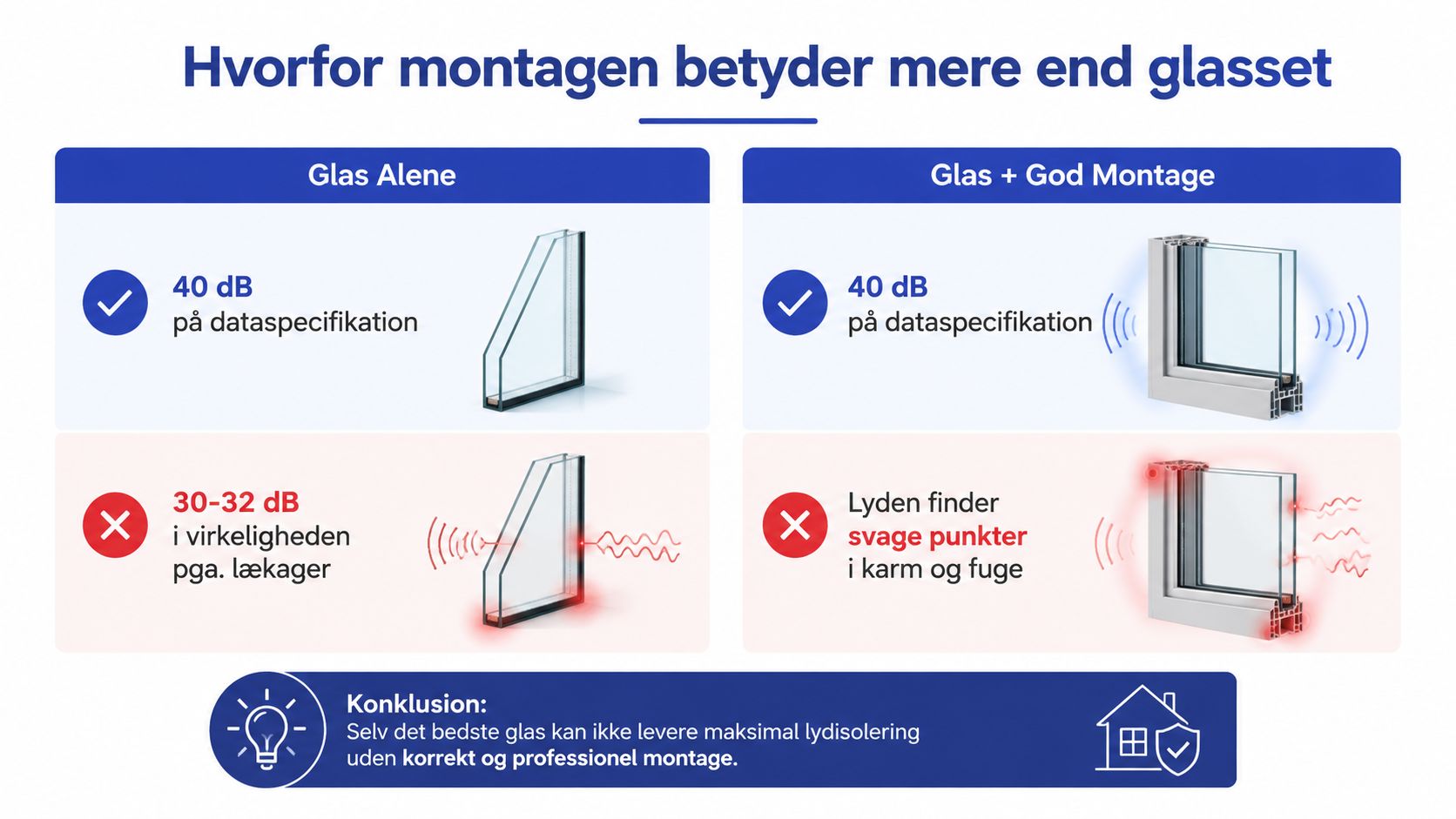 Hvorfor montagen betyder mere end glasset

Glas Alene

40 dB
på dataspecifikation

30-32 dB
i virkeligheden
pga. lækager

Glas + God Montage

40 dB
på dataspecifikation

Lyden finder
svage punkter
i karm og fuge

Konklusion:
Selv det bedste glas kan ikke levere maksimal lydisolering uden korrekt og professionel montage.